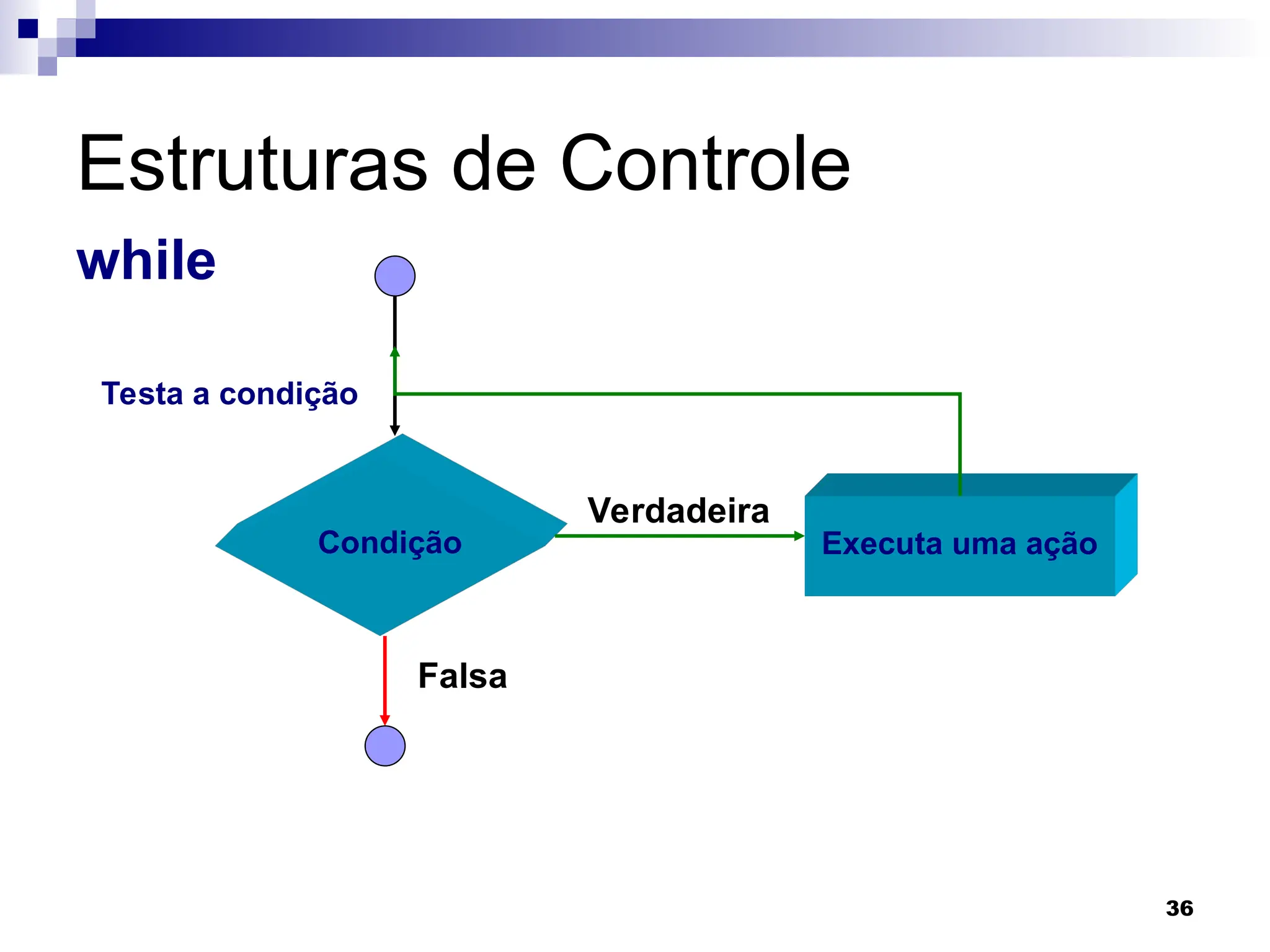 Estruturas de Controle

while

Testa a condição

Condição

Verdadeira

Executa uma ação

Falsa

36